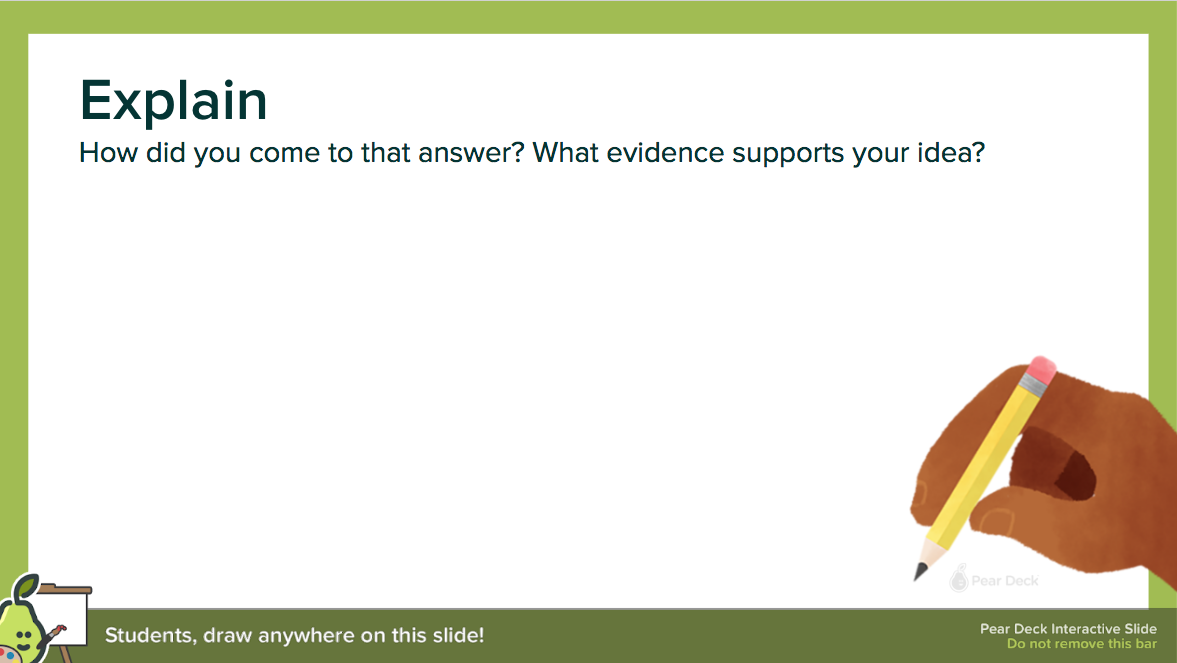 Explain

How did you come to that answer? What evidence supports your idea?

Pear Deck

Students, draw anywhere on this slide!

Pear Deck Interactive Slide
Do not remove this bar